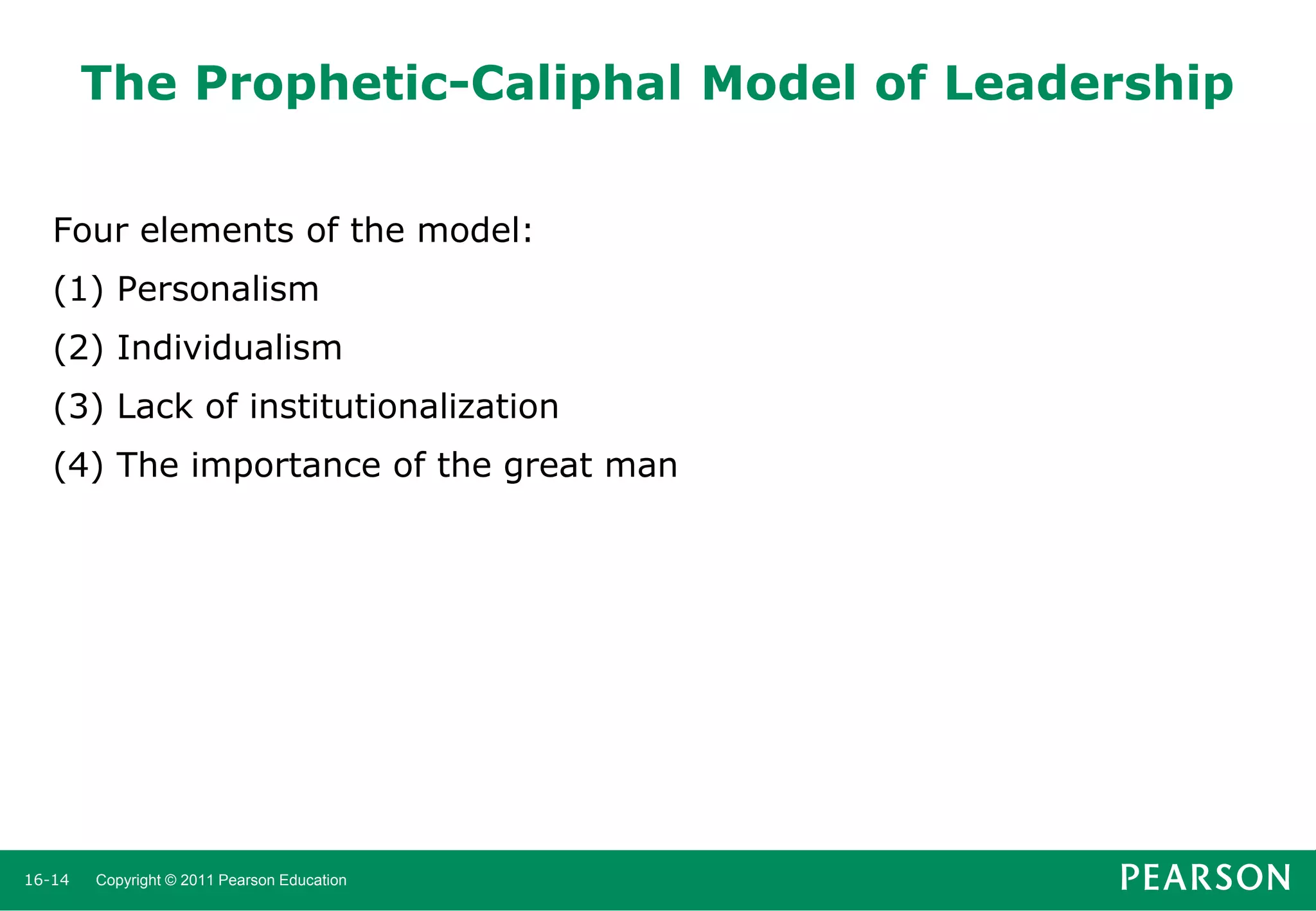 The Prophetic-Caliphal Model of Leadership

Four elements of the model:

(1) Personalism

(2) Individualism

(3) Lack of institutionalization

(4) The importance of the great man

16-14 Copyright © 2011 Pearson Education

PEARSON